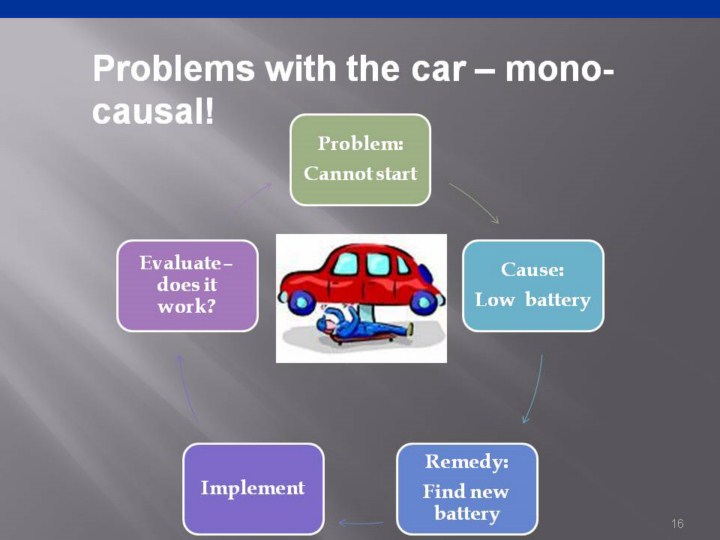 Problems with the car – mono-causal!

Problem:
Cannot start

Cause:
Low battery

Remedy:
Find new battery

Implement

Evaluate – does it work?

16